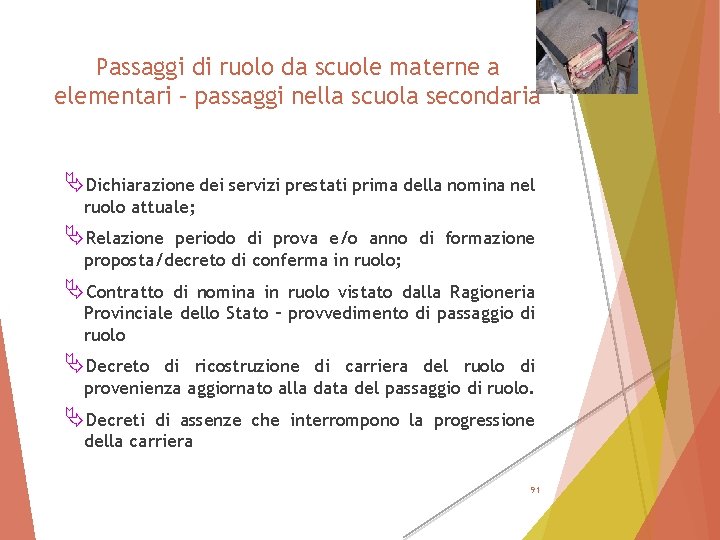 Passaggi di ruolo da scuole materne a elementari – passaggi nella scuola secondaria

Dichiarazione dei servizi prestati prima della nomina nel ruolo attuale;

Relazione periodo di prova e/o anno di formazione proposta/decreto di conferma in ruolo;

Contratto di nomina in ruolo vistato dalla Ragioneria Provinciale dello Stato – provvedimento di passaggio di ruolo

Decreto di ricostruzione di carriera del ruolo di provenienza aggiornato alla data del passaggio di ruolo.

Decreti di assenze che interrompono la progressione della carriera

91